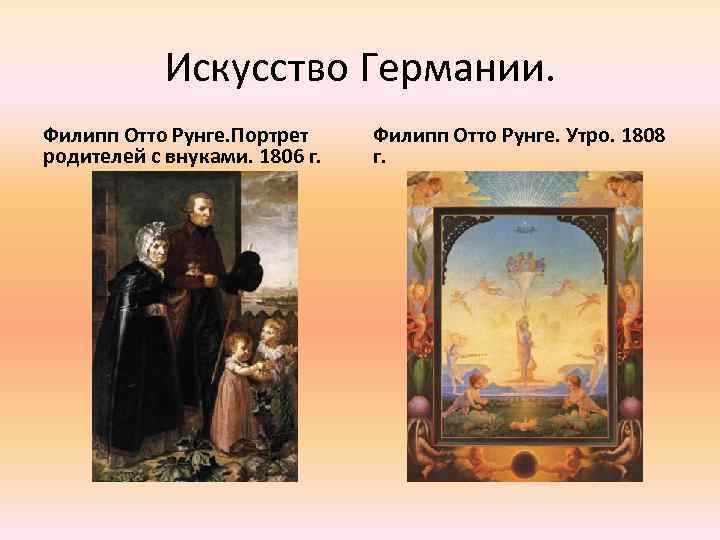 Искусство Германии.

Филипп Отто Рунге.Портрет родителей с внуками. 1806 г.

Филипп Отто Рунге. Утро. 1808 г.